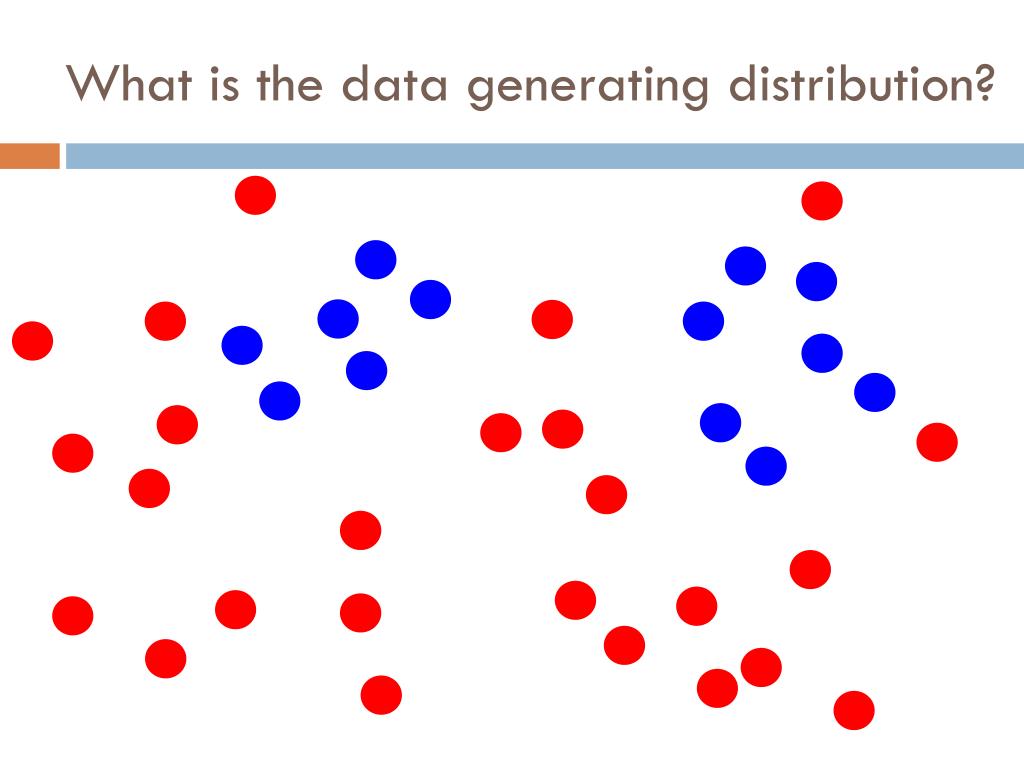 What is the data generating distribution?